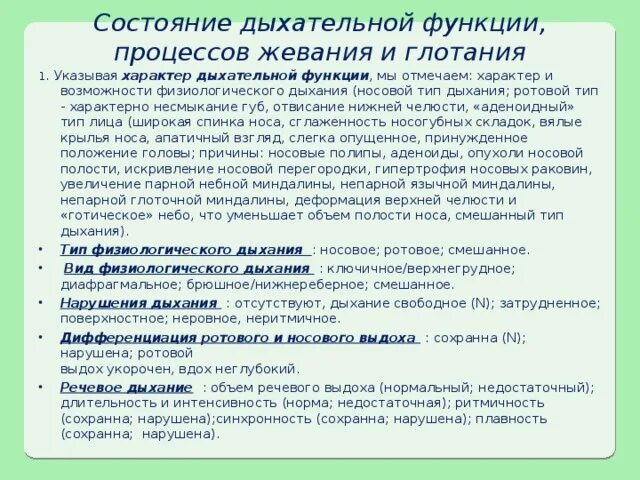 Состояние дыхательной функции, процессов жевания и глотания

1. Указывая характер дыхательной функции, мы отмечаем: характер и возможности физиологического дыхания (носовой тип дыхания; ротовой тип - характерно несмыкание губ, отвисание нижней челюсти, «аденоидный» тип лица (широкая спинка носа, сглаженность носогубных складок, вялые крылья носа, апатичный взгляд, слегка опущенное, принужденное положение головы; причины: носовые полипы, аденоиды, опухоли носовой полости, искривление носовой перегородки, гипертрофия носовых раковин, увеличение парной небной миндалины, непарной язычной миндалины, непарной глоточной миндалины, деформация верхней челюсти и «готическое» небо, что уменьшает объем полости носа, смешанный тип дыхания).

• Тип физиологического дыхания : носовое; ротовое; смешанное.

• Вид физиологического дыхания : ключичное/верхнегрудное; диафрагмальное; брюшное/нижнереберное; смешанное.

• Нарушения дыхания : отсутствуют, дыхание свободное (N); затрудненное; поверхностное; неровное, неритмичное.

• Дифференциация ротового и носового выдоха : сохранна (N); нарушена; ротовой выдох укорочен, вдох неглубокий.

• Речевое дыхание : объем речевого выдоха (нормальный; недостаточный); длительность и интенсивность (норма; недостаточная); ритмичность (сохранна; нарушена);синхронность (сохранна; нарушена); плавность (сохранна; нарушена).